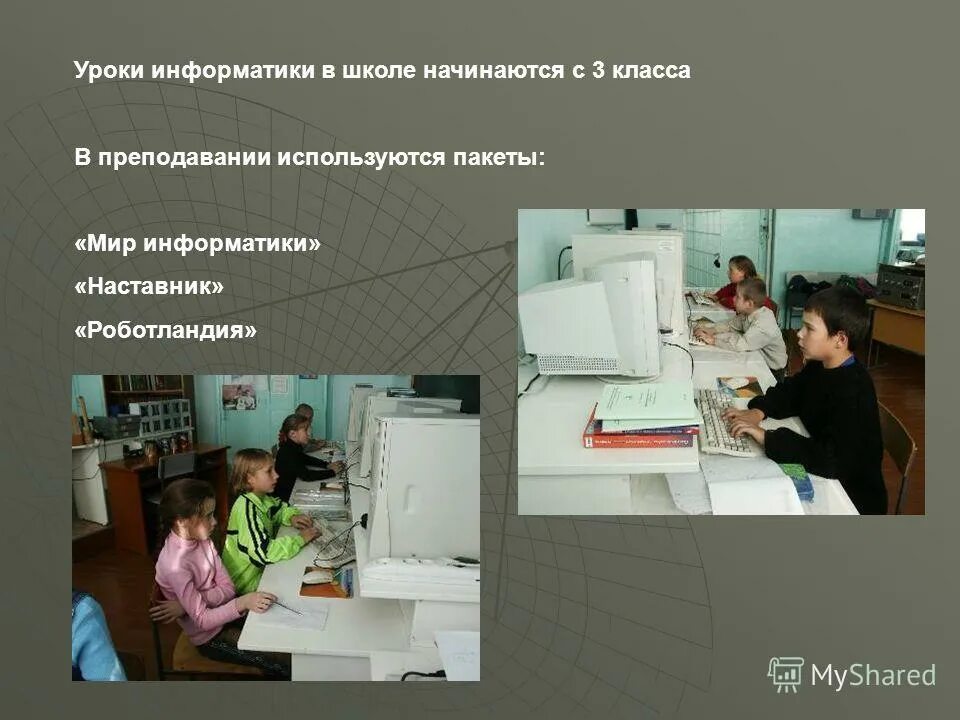 Уроки информатики в школе начинаются с 3 класса

В преподавании используются пакеты:

«Мир информатики»

«Наставник»

«Роботландия»

MyShared